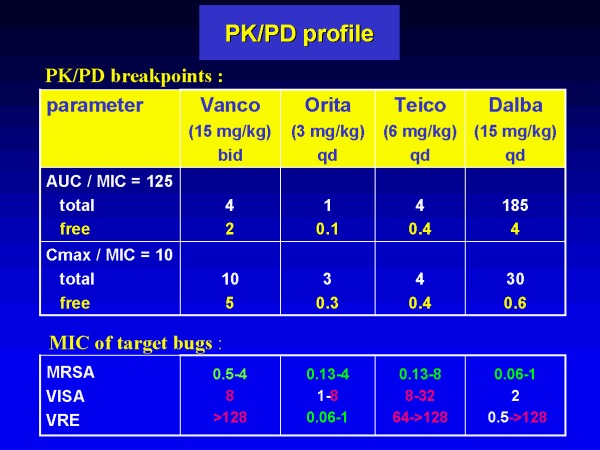 PK/PD profile

PK/PD breakpoints :

| parameter | Vanco (15 mg/kg) bid | Orita (3 mg/kg) qd | Teico (6 mg/kg) qd | Dalba (15 mg/kg) qd |
|---|---|---|---|---|
| AUC / MIC = 125 | | | | |
| total | 4 | 1 | 4 | 185 |
| free | 2 | 0.1 | 0.4 | 4 |
| Cmax / MIC = 10 | | | | |
| total | 10 | 3 | 4 | 30 |
| free | 5 | 0.3 | 0.4 | 0.6 |

MIC of target bugs :

| | | | | |
|---|---|---|---|---|
| MRSA | 0.5-4 | 0.13-4 | 0.13-8 | 0.06-1 |
| VISA | 8 | 1-8 | 8-32 | 2 |
| VRE | >128 | 0.06-1 | 64->128 | 0.5->128 |